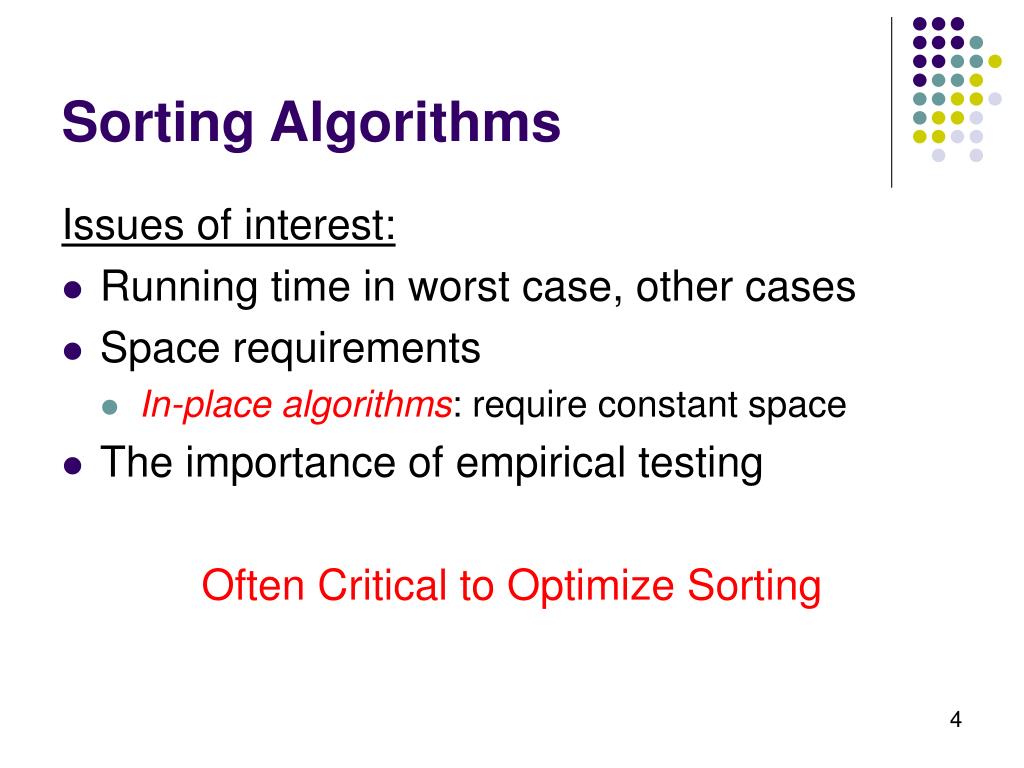 Sorting Algorithms

Issues of interest:

- Running time in worst case, other cases
- Space requirements
  - In-place algorithms: require constant space
- The importance of empirical testing

Often Critical to Optimize Sorting

4